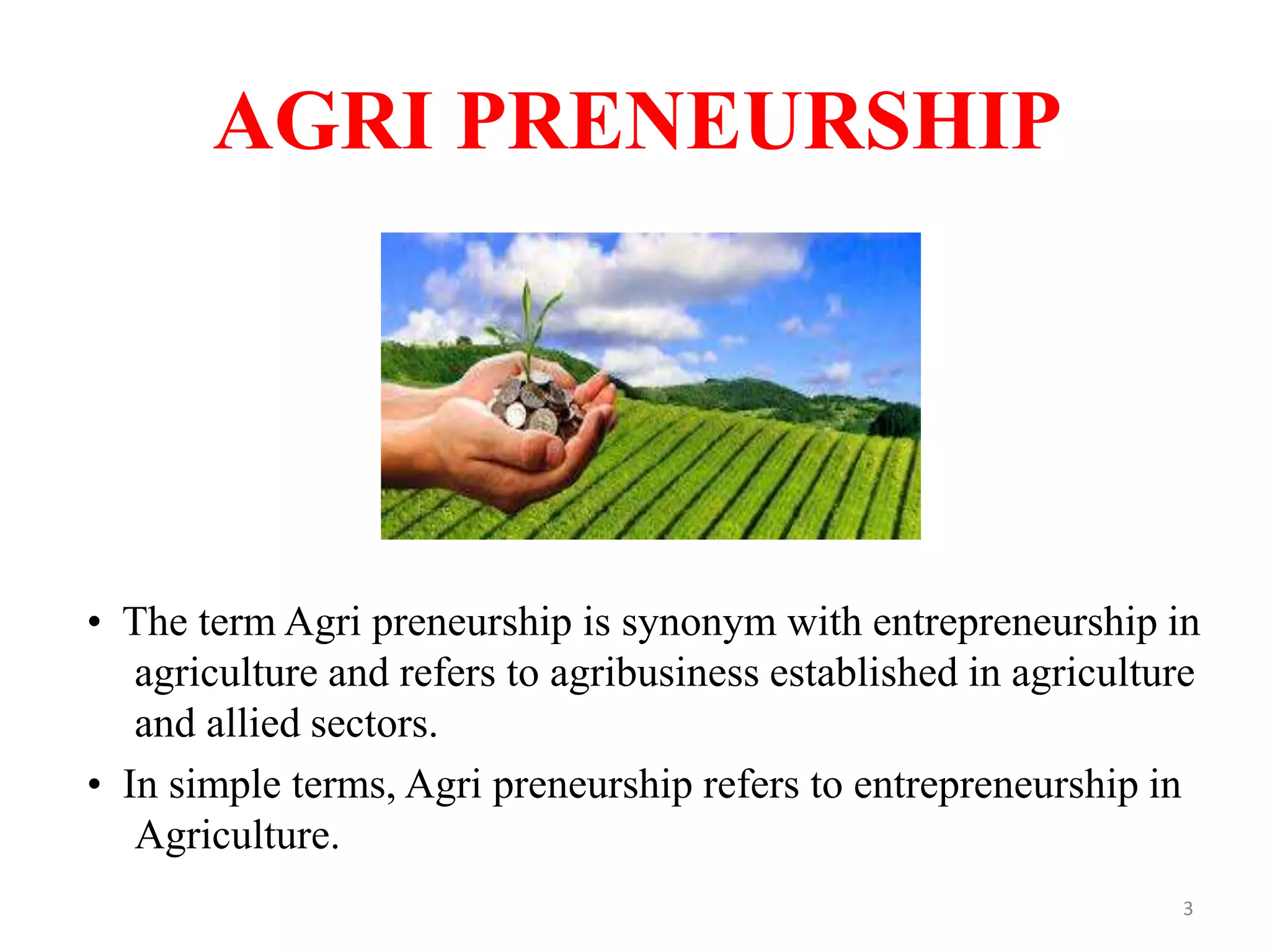 AGRI PRENEURSHIP

• The term Agri preneurship is synonym with entrepreneurship in agriculture and refers to agribusiness established in agriculture and allied sectors.

• In simple terms, Agri preneurship refers to entrepreneurship in Agriculture.

3